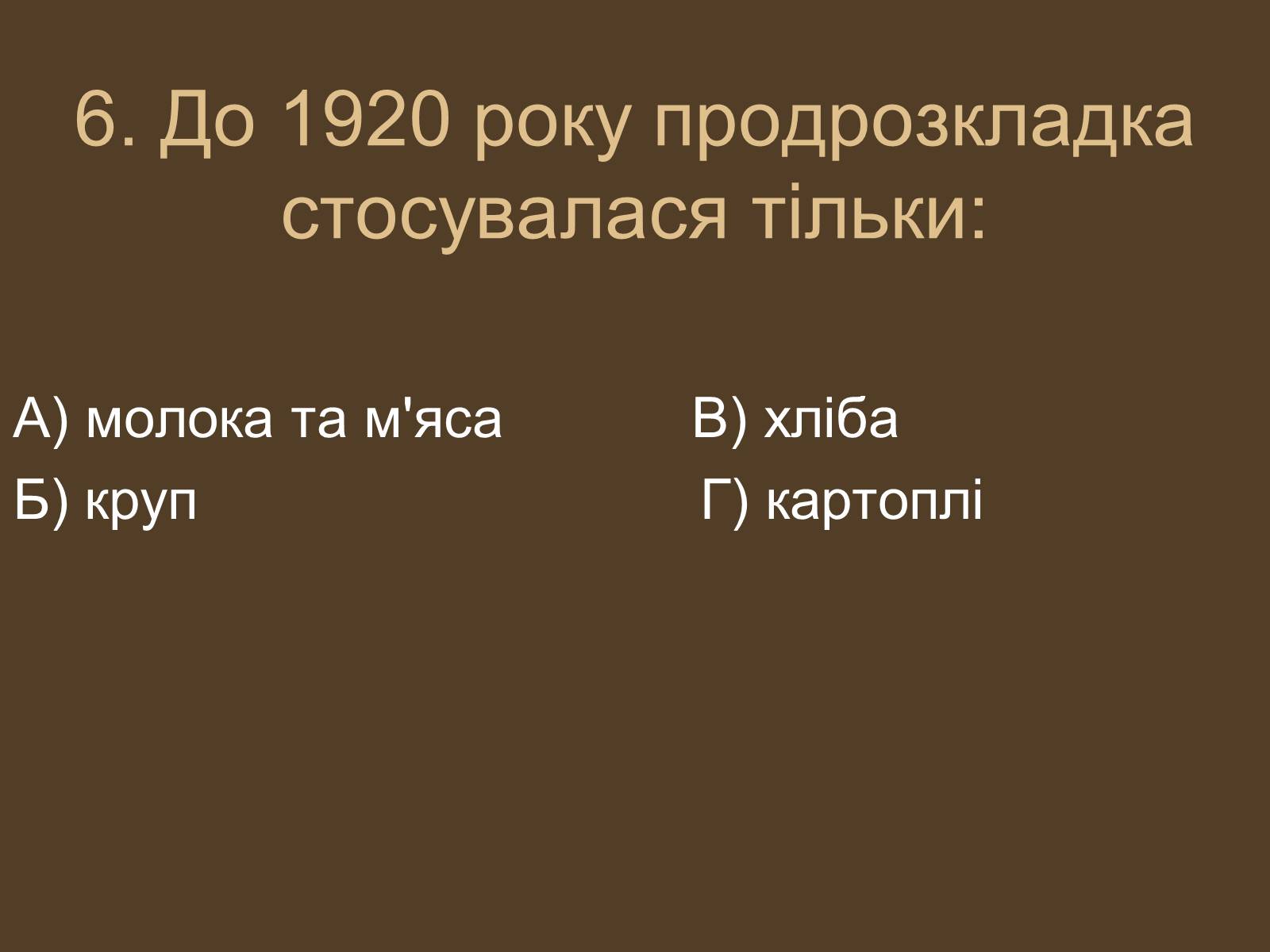 6. До 1920 року продрозкладка стосувалася тільки:

А) молока та м'яса

В) хліба

Б) круп

Г) картоплі